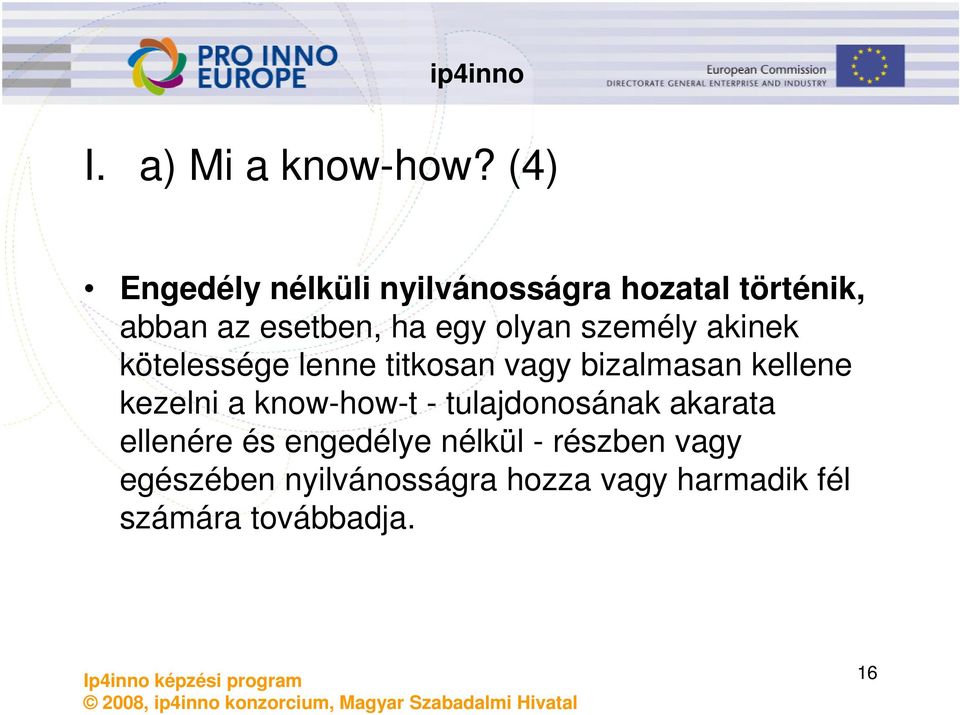 PRO INNO EUROPE

ip4inno

European Commission
DIRECTORATE GENERAL ENTERPRISE AND INDUSTRY

I. a) Mi a know-how? (4)

• Engedély nélküli nyilvánosságra hozatal történik, abban az esetben, ha egy olyan személy akinek kötelessége lenne titkosan vagy bizalmasan kellene kezelni a know-how-t - tulajdonosának akarata ellenére és engedélye nélkül - részben vagy egészében nyilvánosságra hozza vagy harmadik fél számára továbbadja.

Ip4inno képzési program
© 2008, ip4inno konzorcium, Magyar Szabadalmi Hivatal

16